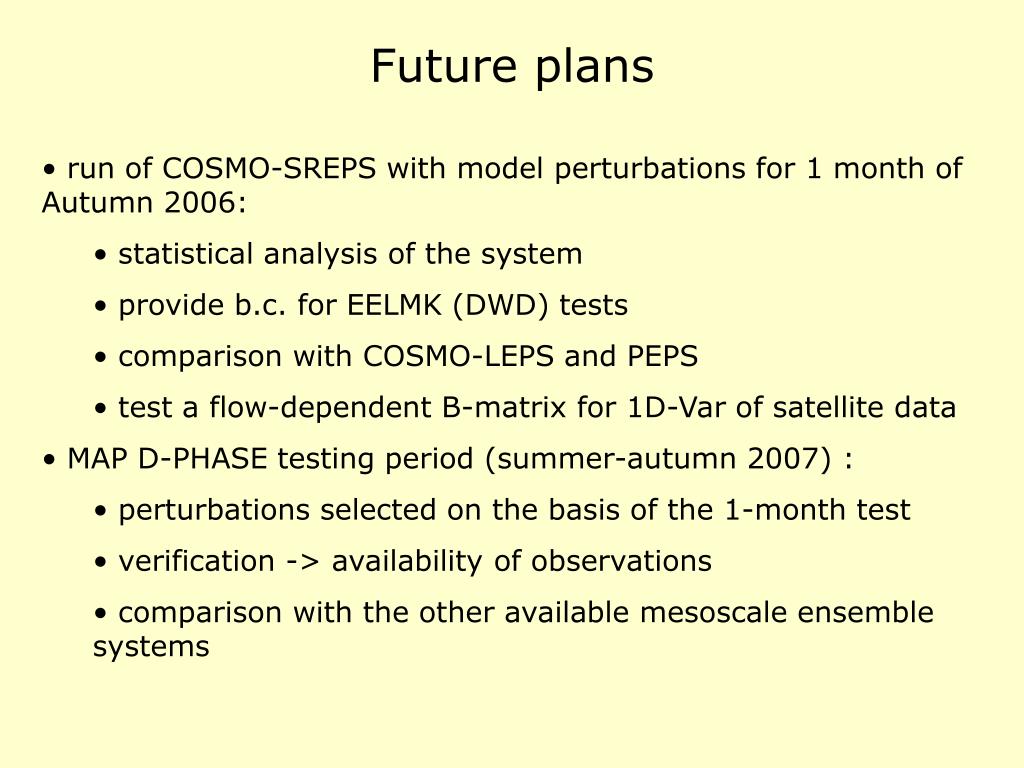 Future plans

• run of COSMO-SREPS with model perturbations for 1 month of Autumn 2006:

• statistical analysis of the system

• provide b.c. for EELMK (DWD) tests

• comparison with COSMO-LEPS and PEPS

• test a flow-dependent B-matrix for 1D-Var of satellite data

• MAP D-PHASE testing period (summer-autumn 2007) :

• perturbations selected on the basis of the 1-month test

• verification -> availability of observations

• comparison with the other available mesoscale ensemble systems